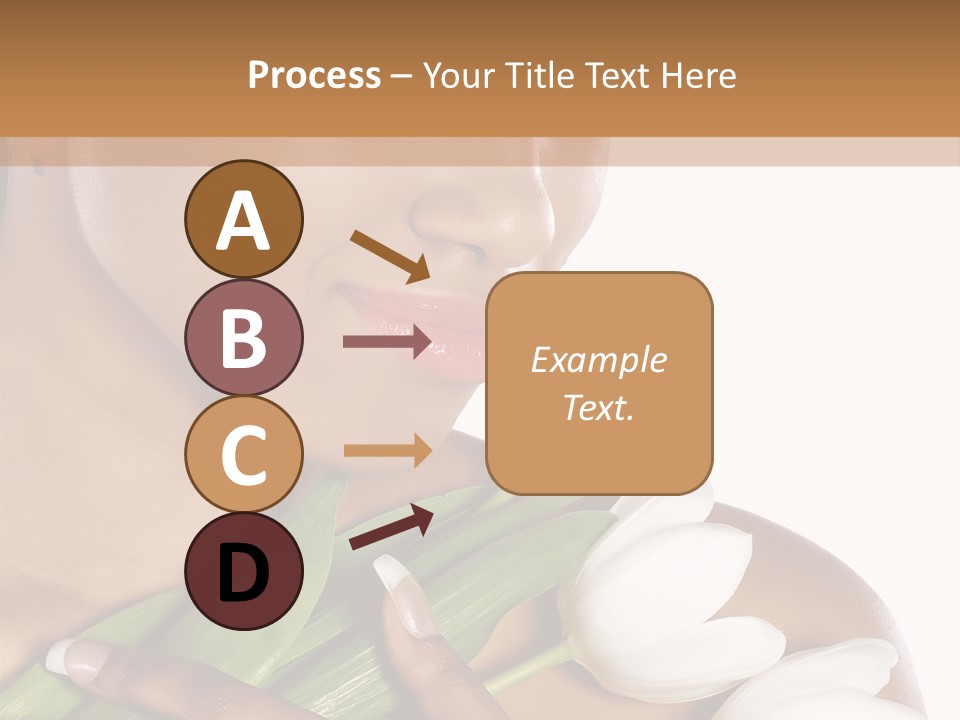 Process – Your Title Text Here

A

B

C

D

Example Text.